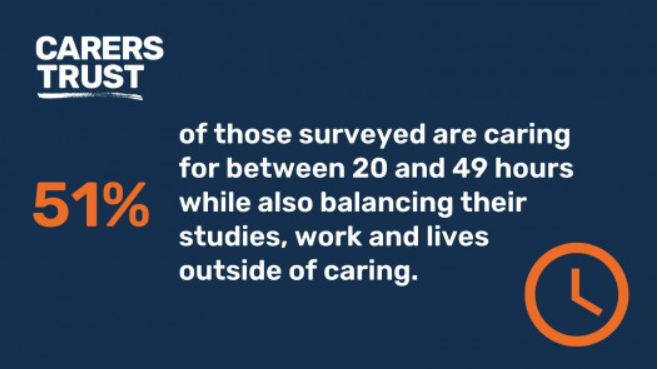 CARERS TRUST

51%

of those surveyed are caring for between 20 and 49 hours while also balancing their studies, work and lives outside of caring.